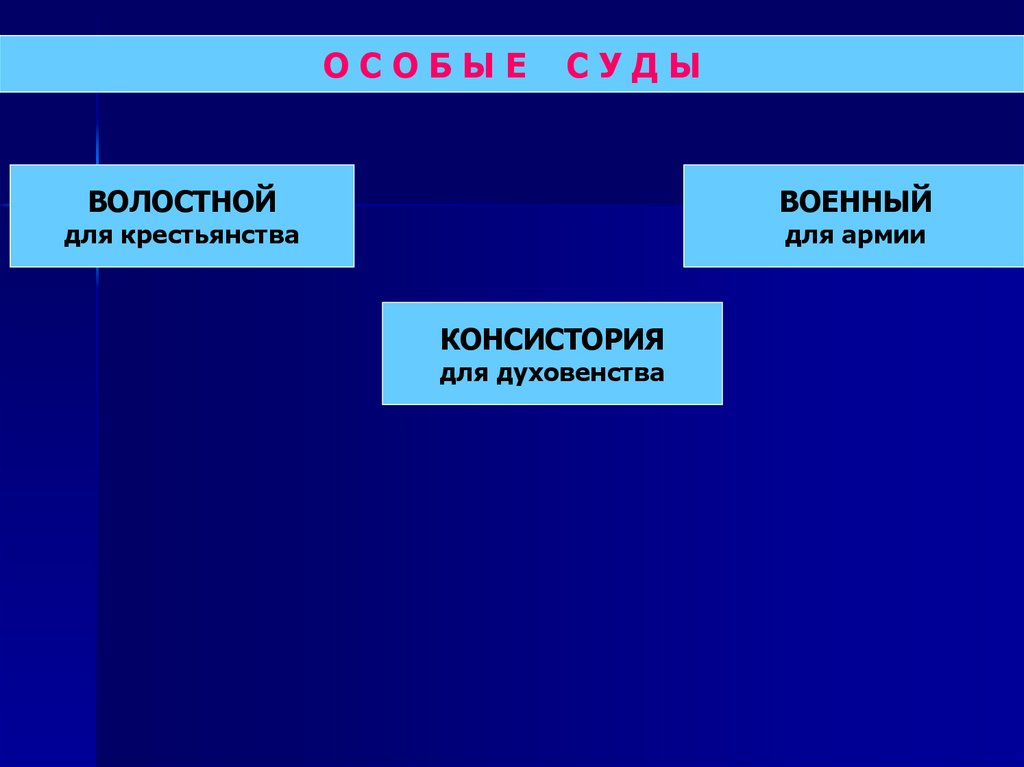 О С О Б Ы Е   С У Д Ы

ВОЛОСТНОЙ
для крестьянства

ВОЕННЫЙ
для армии

КОНСИСТОРИЯ
для духовенства